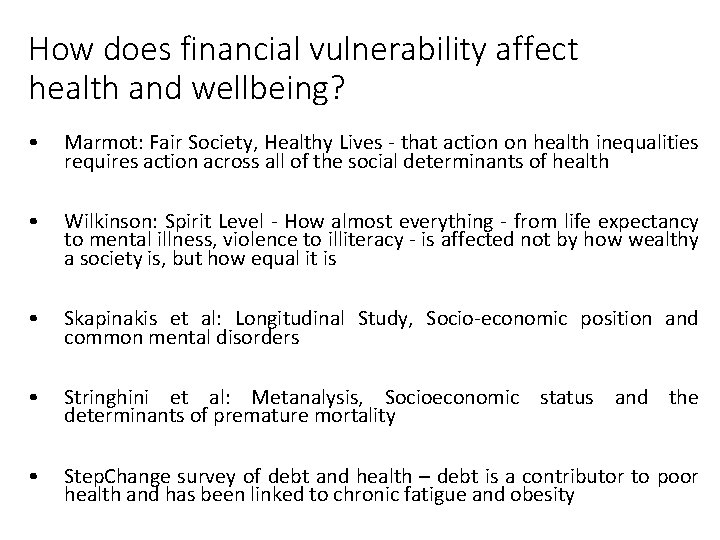 How does financial vulnerability affect health and wellbeing?

• Marmot: Fair Society, Healthy Lives - that action on health inequalities requires action across all of the social determinants of health

• Wilkinson: Spirit Level - How almost everything - from life expectancy to mental illness, violence to illiteracy - is affected not by how wealthy a society is, but how equal it is

• Skapinakis et al: Longitudinal Study, Socio-economic position and common mental disorders

• Stringhini et al: Metanalysis, Socioeconomic status and the determinants of premature mortality

• StepChange survey of debt and health – debt is a contributor to poor health and has been linked to chronic fatigue and obesity